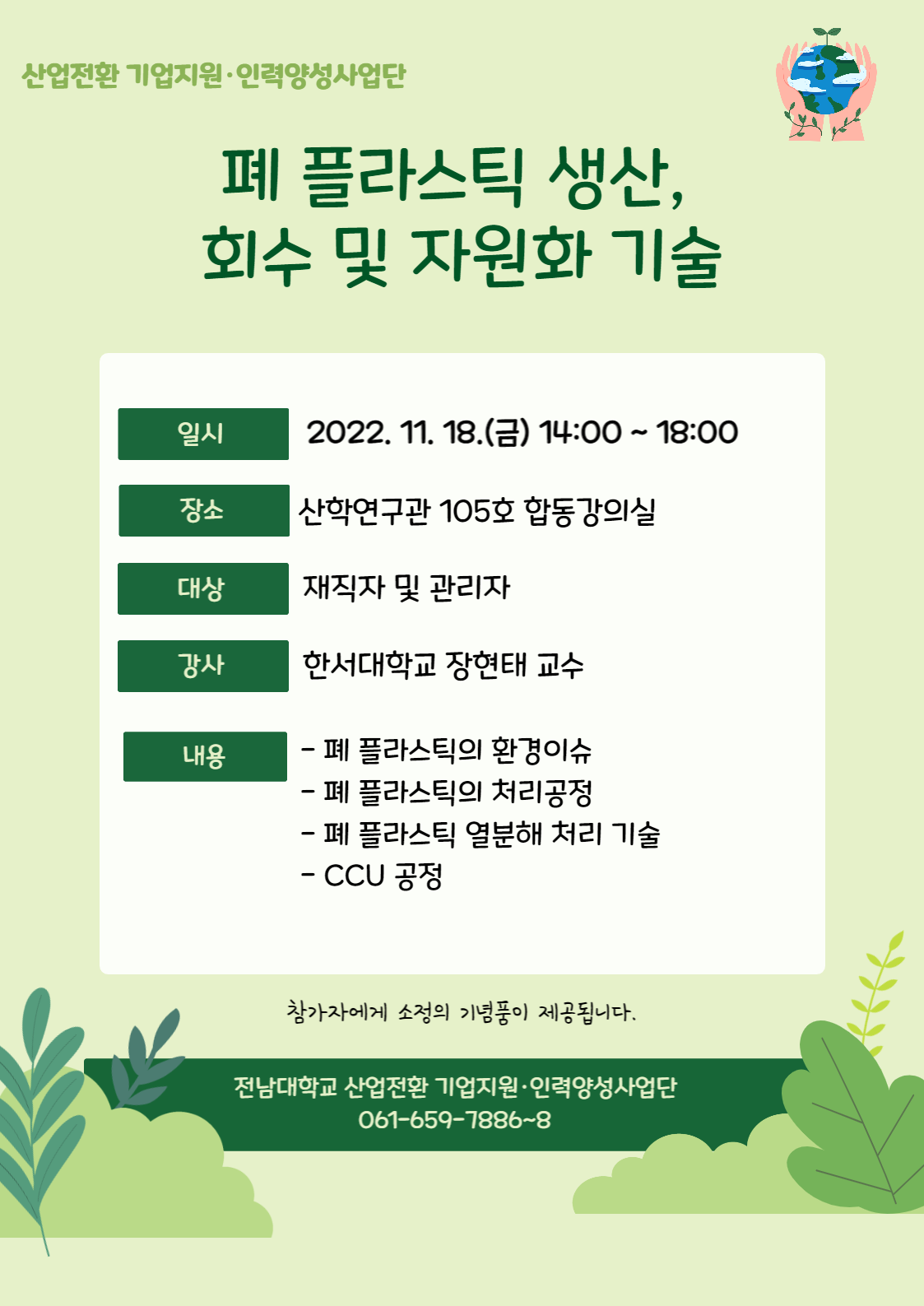 산업전환 기업지원·인력양성사업단

폐 플라스틱 생산, 회수 및 자원화 기술

일시 2022. 11. 18.(금) 14:00 ~ 18:00

장소 산학연구관 105호 합동강의실

대상 재직자 및 관리자

강사 한서대학교 장현태 교수

내용
- 폐 플라스틱의 환경이슈
- 폐 플라스틱의 처리공정
- 폐 플라스틱 열분해 처리 기술
- CCU 공정

참가자에게 소정의 기념품이 제공됩니다.

전남대학교 산업전환 기업지원·인력양성사업단
061-659-7886~8